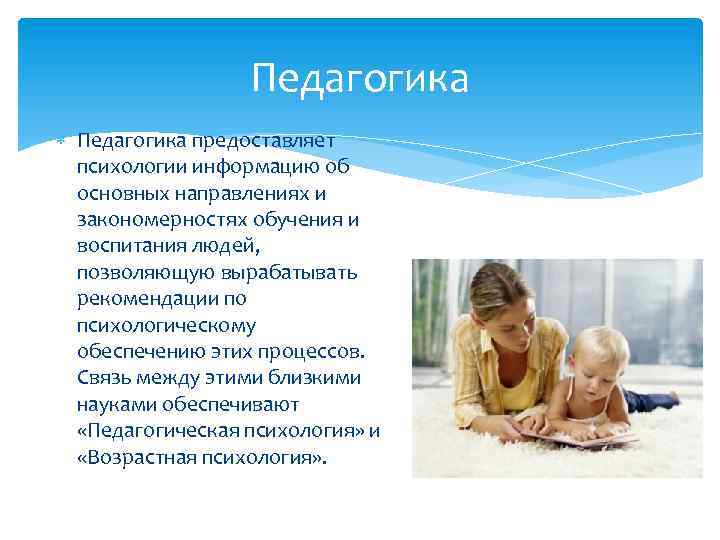 Педагогика

Педагогика предоставляет психологии информацию об основных направлениях и закономерностях обучения и воспитания людей, позволяющую вырабатывать рекомендации по психологическому обеспечению этих процессов. Связь между этими близкими науками обеспечивают «Педагогическая психология» и «Возрастная психология».